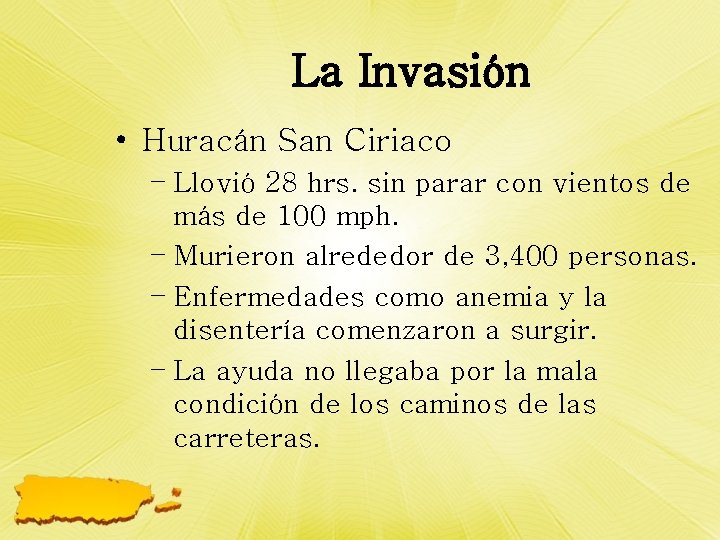 La Invasión

• Huracán San Ciriaco
– Llovió 28 hrs. sin parar con vientos de más de 100 mph.
– Murieron alrededor de 3,400 personas.
– Enfermedades como anemia y la disentería comenzaron a surgir.
– La ayuda no llegaba por la mala condición de los caminos de las carreteras.